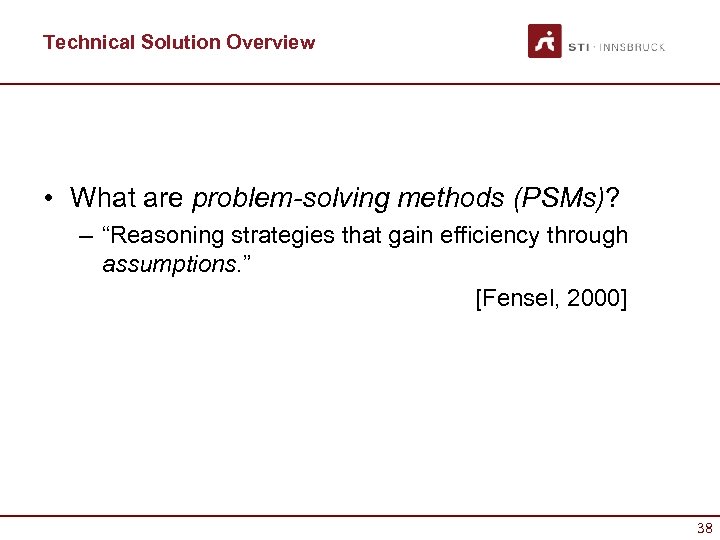 Technical Solution Overview

STI · INNSBRUCK

• What are problem-solving methods (PSMs)?
– “Reasoning strategies that gain efficiency through assumptions.”

[Fensel, 2000]

38